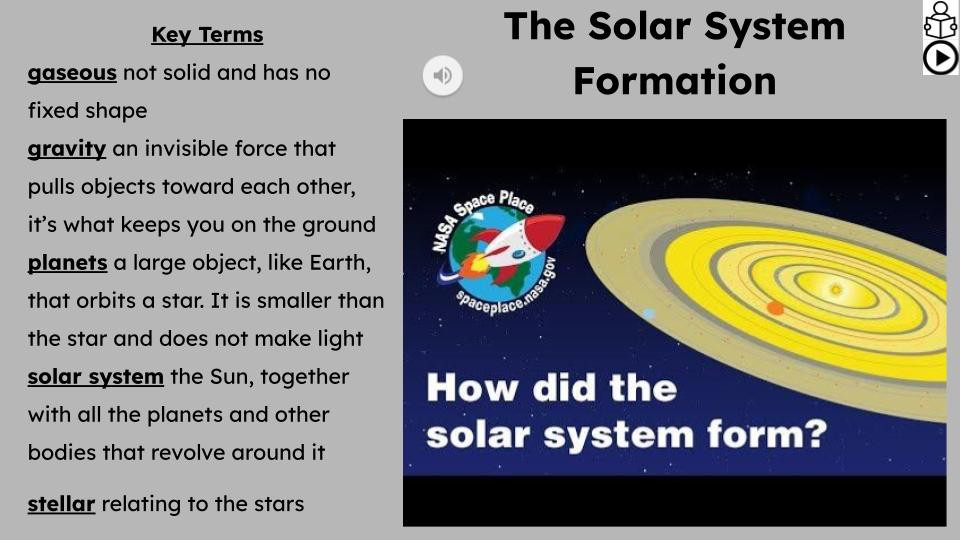 Key Terms

gaseous not solid and has no fixed shape

gravity an invisible force that pulls objects toward each other, it's what keeps you on the ground

planets a large object, like Earth, that orbits a star. It is smaller than the star and does not make light

solar system the Sun, together with all the planets and other bodies that revolve around it

stellar relating to the stars

The Solar System Formation

NASA Space Place

spaceplace.nasa.gov

How did the solar system form?